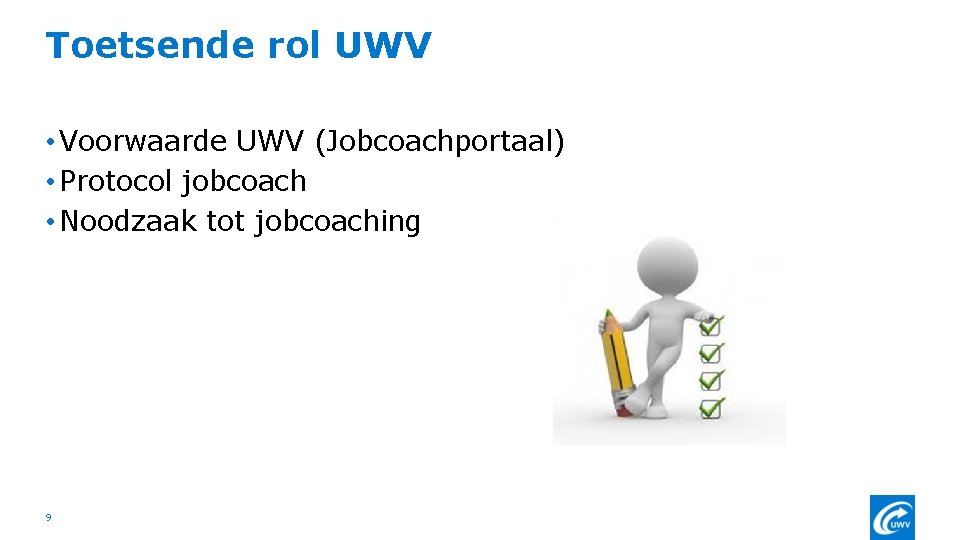 Toetsende rol UWV

• Voorwaarde UWV (Jobcoachportaal)
• Protocol jobcoach
• Noodzaak tot jobcoaching

9

UWV